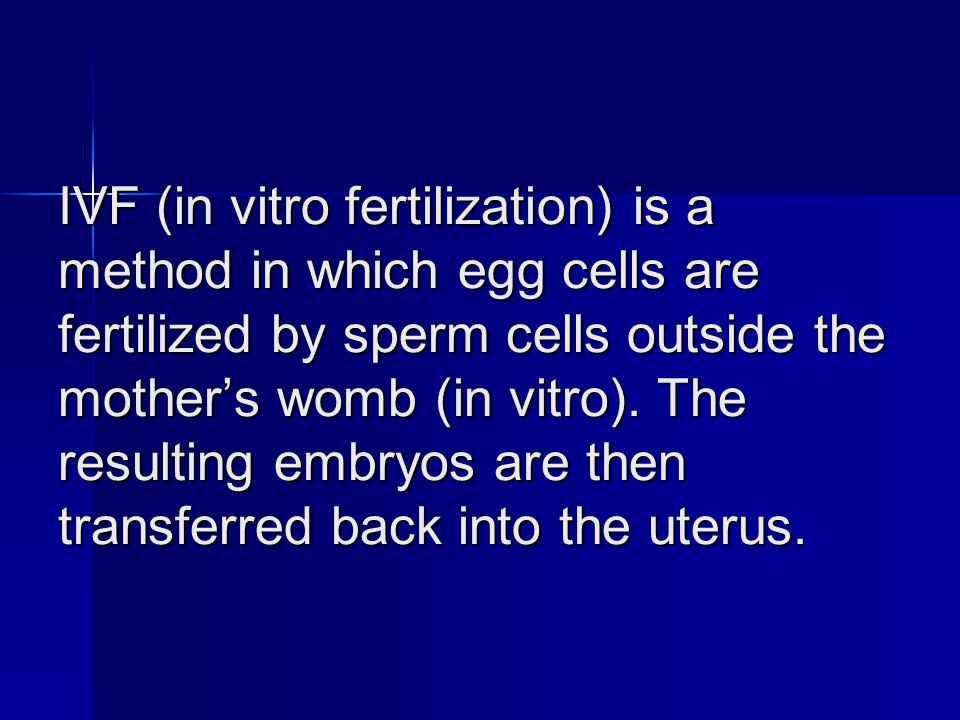 IVF (in vitro fertilization) is a method in which egg cells are fertilized by sperm cells outside the mother’s womb (in vitro). The resulting embryos are then transferred back into the uterus.